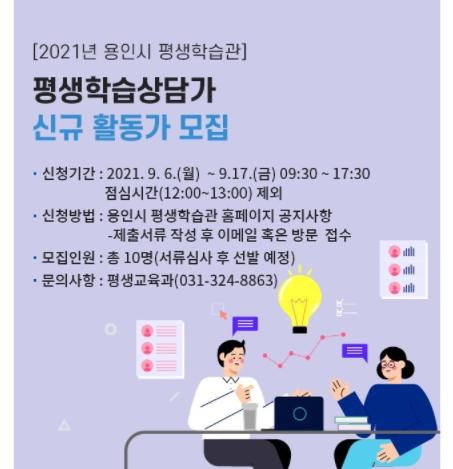 [2021년 용인시 평생학습관]

평생학습상담가
신규 활동가 모집

• 신청기간 : 2021. 9. 6.(월) ~ 9.17.(금) 09:30 ~ 17:30
점심시간(12:00~13:00) 제외
• 신청방법 : 용인시 평생학습관 홈페이지 공지사항
-제출서류 작성 후 이메일 혹은 방문 접수
• 모집인원 : 총 10명(서류심사 후 선발 예정)
• 문의사항 : 평생교육과(031-324-8863)